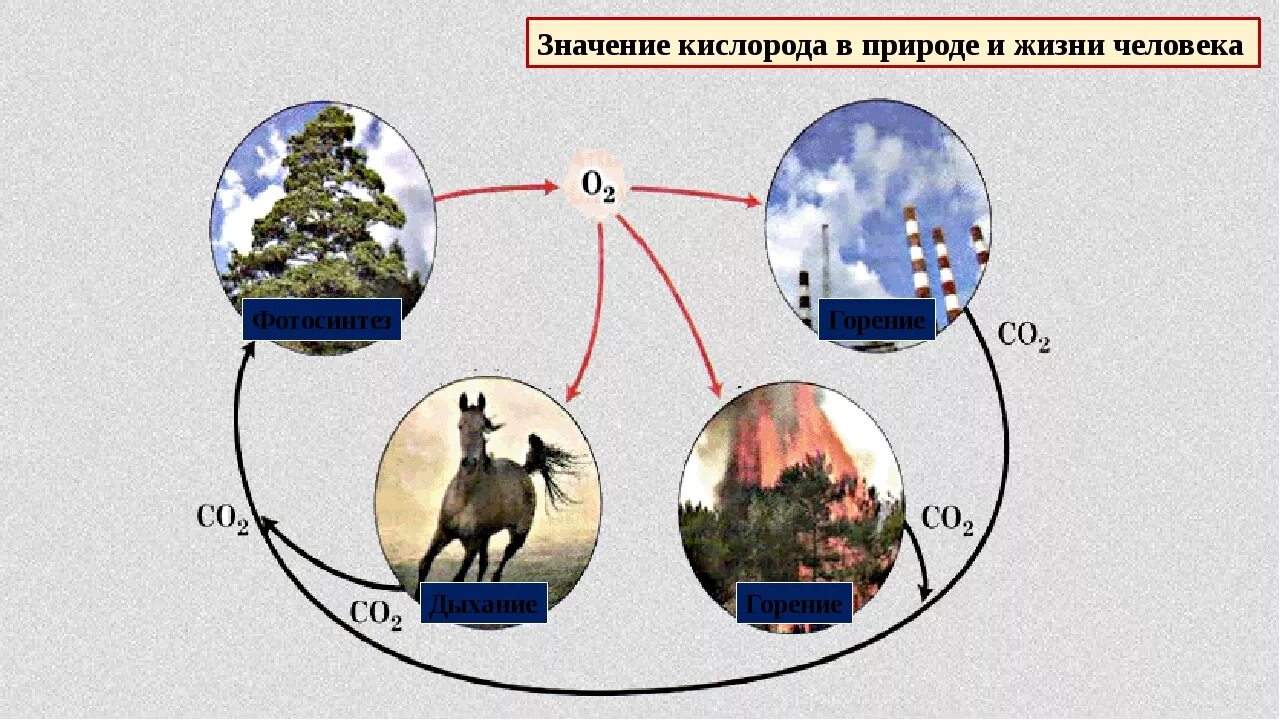 Значение кислорода в природе и жизни человека

$O_2$

Фотосинтез

Горение

$CO_2$

Дыхание

Горение

$CO_2$

$CO_2$

$CO_2$